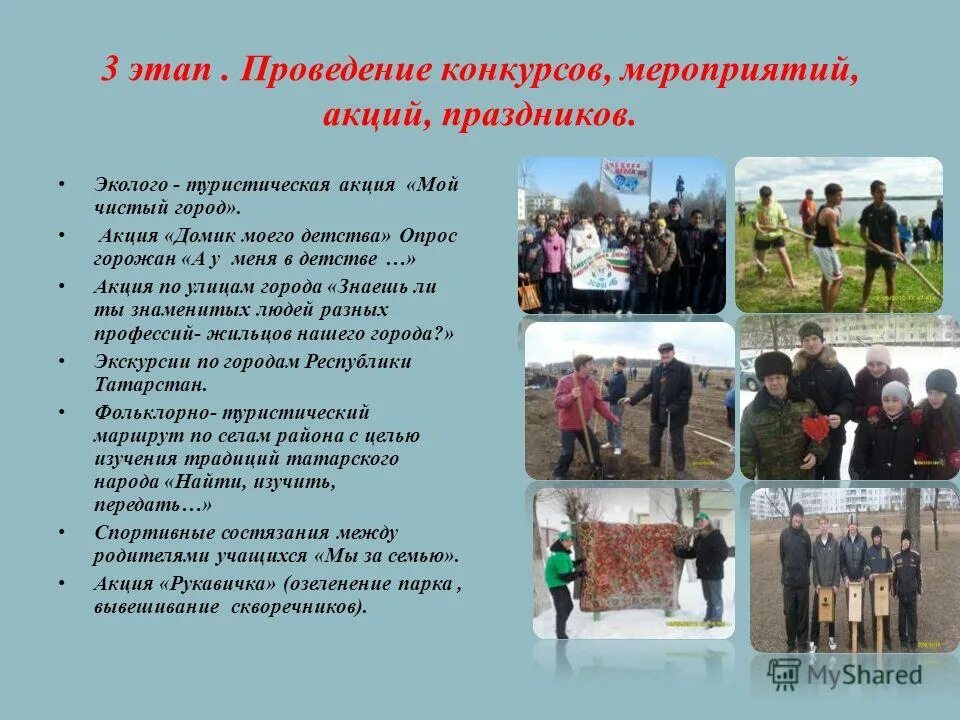 3 этап . Проведение конкурсов, мероприятий, акций, праздников.

• Эколого - туристическая акция «Мой чистый город».
• Акция «Домик моего детства» Опрос горожан «А у меня в детстве …»
• Акция по улицам города «Знаешь ли ты знаменитых людей разных профессий- жильцов нашего города?»
• Экскурсии по городам Республики Татарстан.
• Фольклорно- туристический маршрут по селам района с целью изучения традиций татарского народа «Найти, изучить, передать…»
• Спортивные состязания между родителями учащихся «Мы за семью».
• Акция «Рукавичка» (озеленение парка , вывешивание скворечников).

MyShared